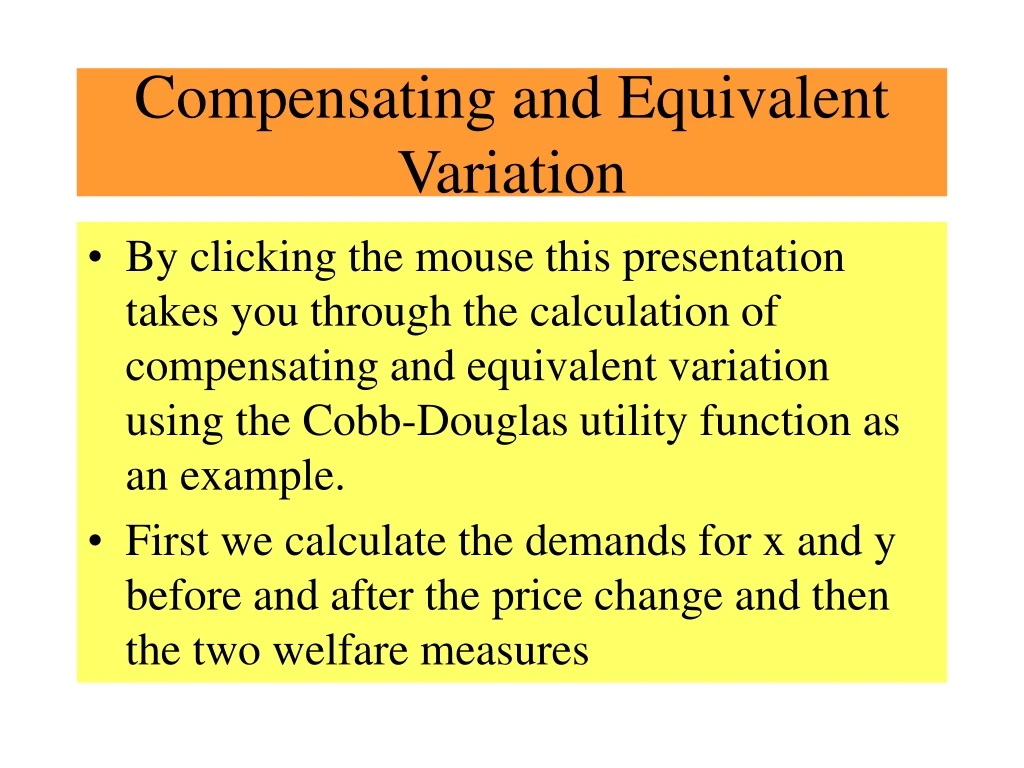 Compensating and Equivalent Variation

• By clicking the mouse this presentation takes you through the calculation of compensating and equivalent variation using the Cobb-Douglas utility function as an example.

• First we calculate the demands for x and y before and after the price change and then the two welfare measures